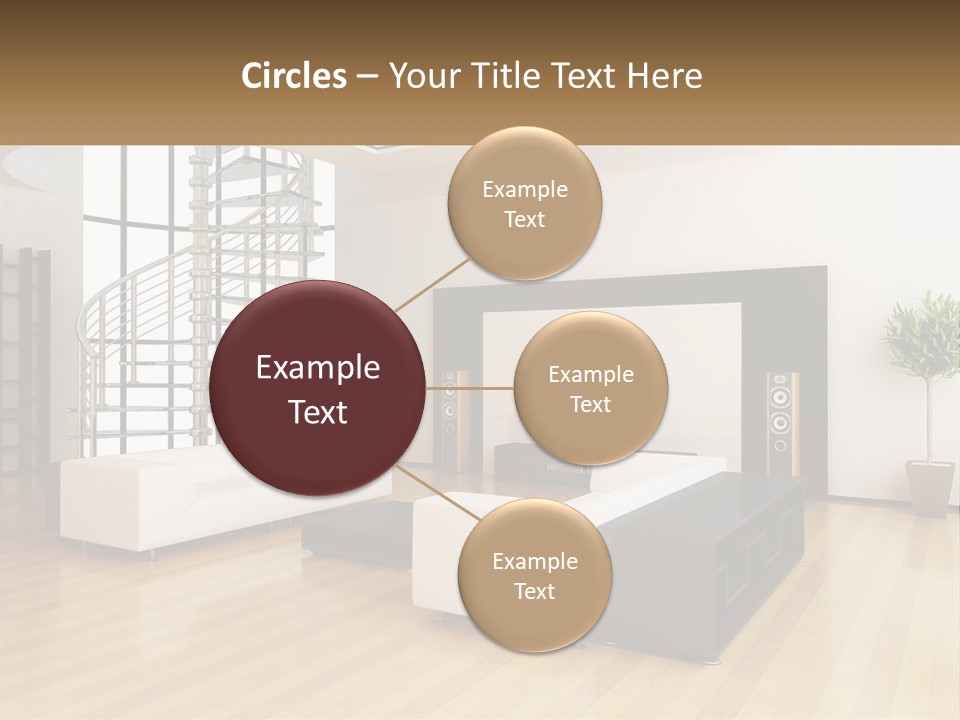 Circles – Your Title Text Here

Example Text

Example Text

Example Text

Example Text